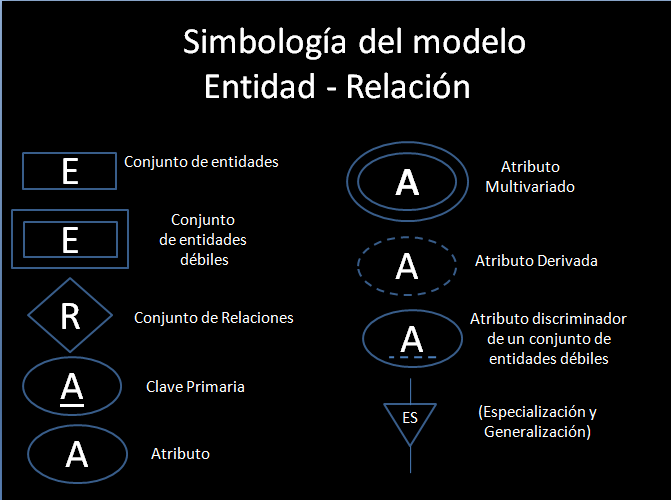 Simbología del modelo
Entidad - Relación

E
Conjunto de entidades

E
Conjunto de entidades débiles

R
Conjunto de Relaciones

A
Clave Primaria

A
Atributo

A
Atributo Multivariado

A
Atributo Derivada

A
Atributo discriminador de un conjunto de entidades débiles

ES
(Especialización y Generalización)